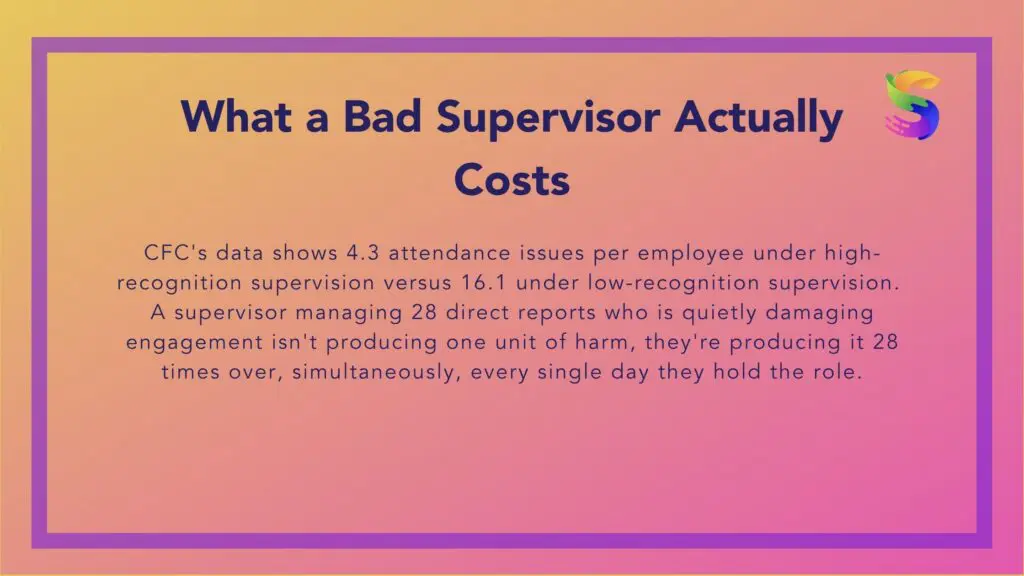 What a Bad Supervisor Actually Costs

CFC's data shows 4.3 attendance issues per employee under high-recognition supervision versus 16.1 under low-recognition supervision. A supervisor managing 28 direct reports who is quietly damaging engagement isn't producing one unit of harm, they're producing it 28 times over, simultaneously, every single day they hold the role.